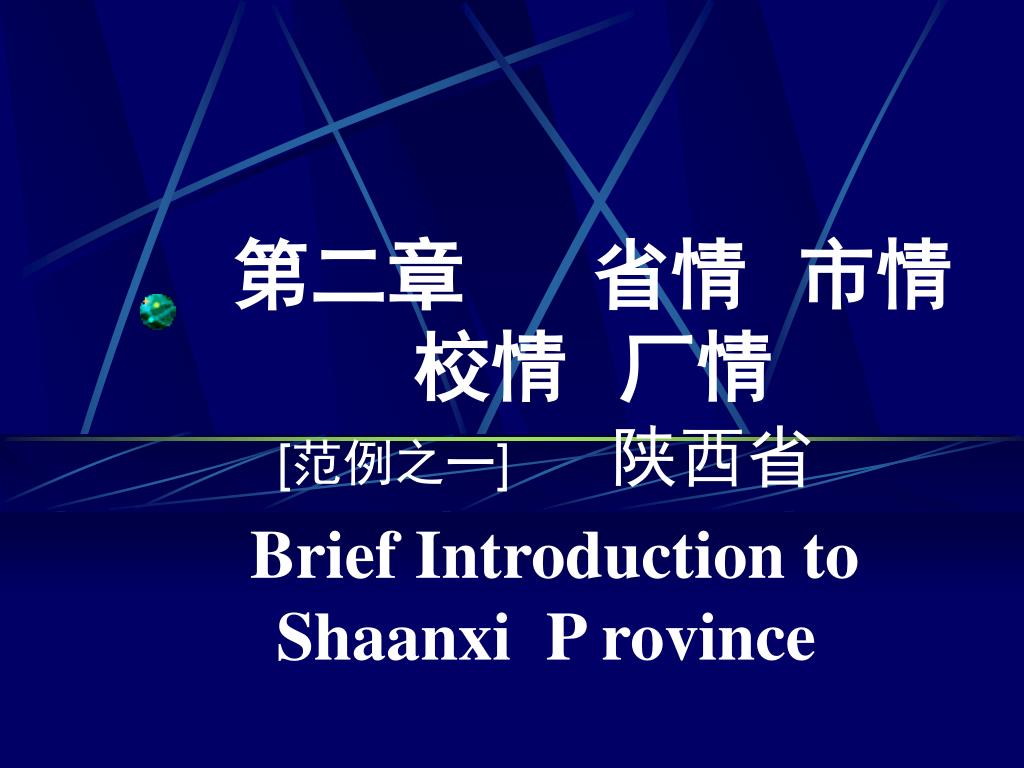 第二章　　省情　市情
校情　厂情

[范例之一]　　陕西省

Brief Introduction to Shaanxi  P rovince